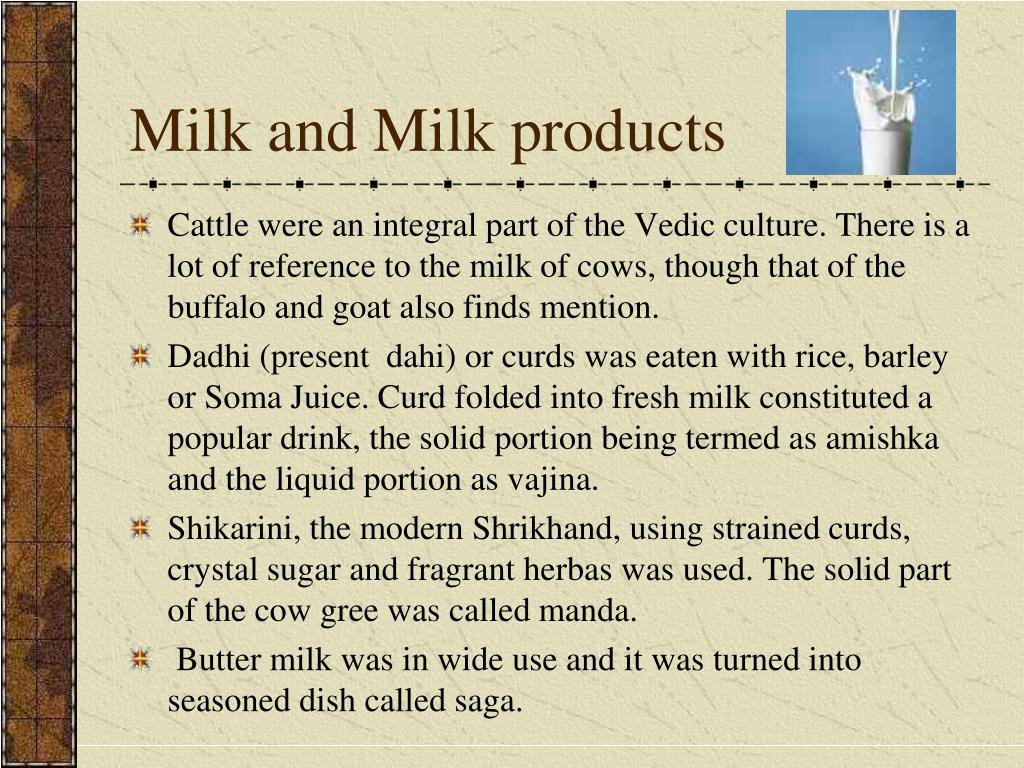 Milk and Milk products

Cattle were an integral part of the Vedic culture. There is a lot of reference to the milk of cows, though that of the buffalo and goat also finds mention.

Dadhi (present dahi) or curds was eaten with rice, barley or Soma Juice. Curd folded into fresh milk constituted a popular drink, the solid portion being termed as amishka and the liquid portion as vajina.

Shikarini, the modern Shrikhand, using strained curds, crystal sugar and fragrant herbas was used. The solid part of the cow gree was called manda.

Butter milk was in wide use and it was turned into seasoned dish called saga.